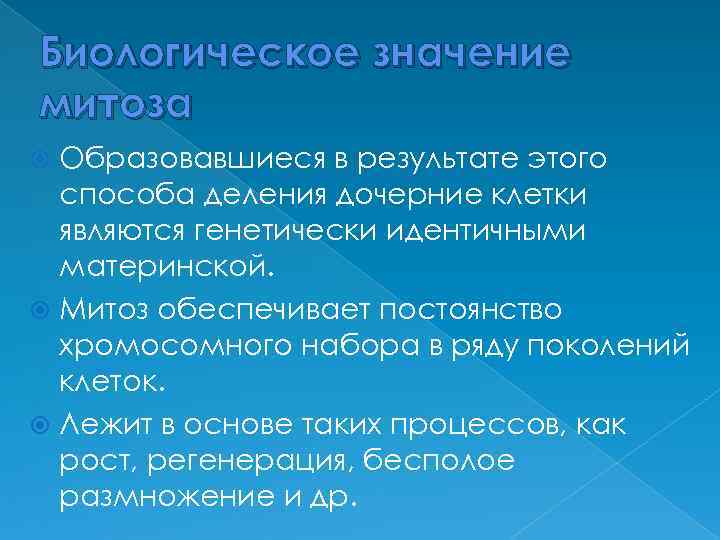 Биологическое значение митоза

Образовавшиеся в результате этого способа деления дочерние клетки являются генетически идентичными материнской.

Митоз обеспечивает постоянство хромосомного набора в ряду поколений клеток.

Лежит в основе таких процессов, как рост, регенерация, бесполое размножение и др.